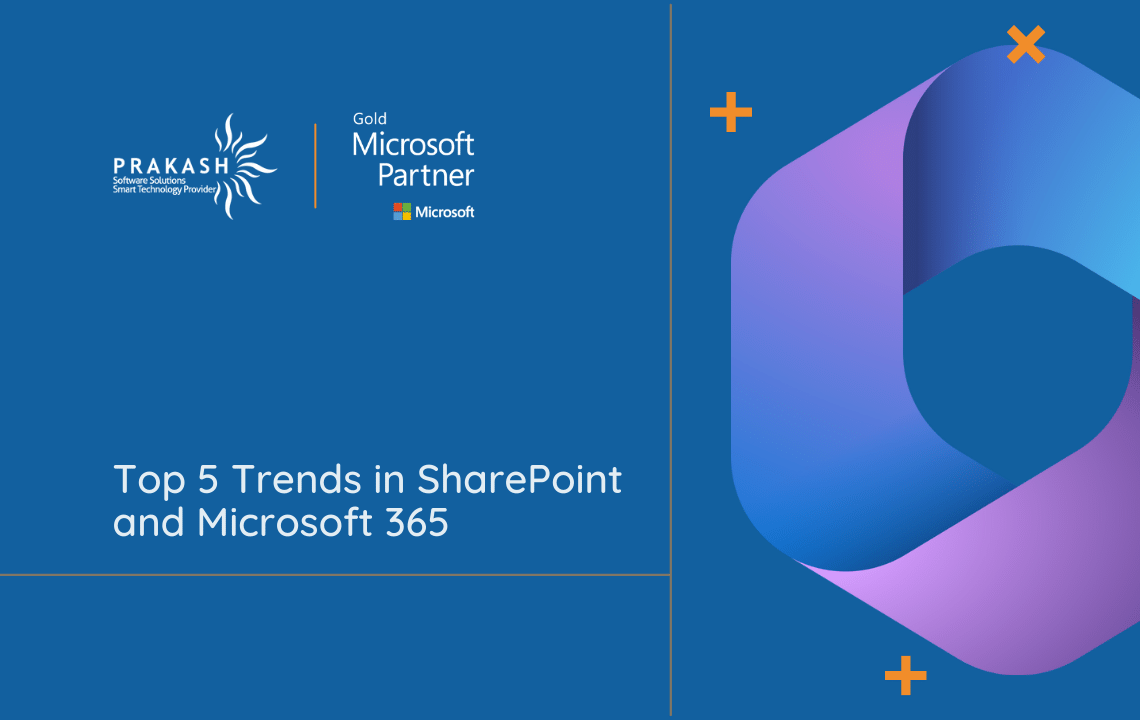 PRAKASH
Software Solutions
Smart Technology Provider

Gold
Microsoft
Partner
Microsoft

Top 5 Trends in SharePoint and Microsoft 365